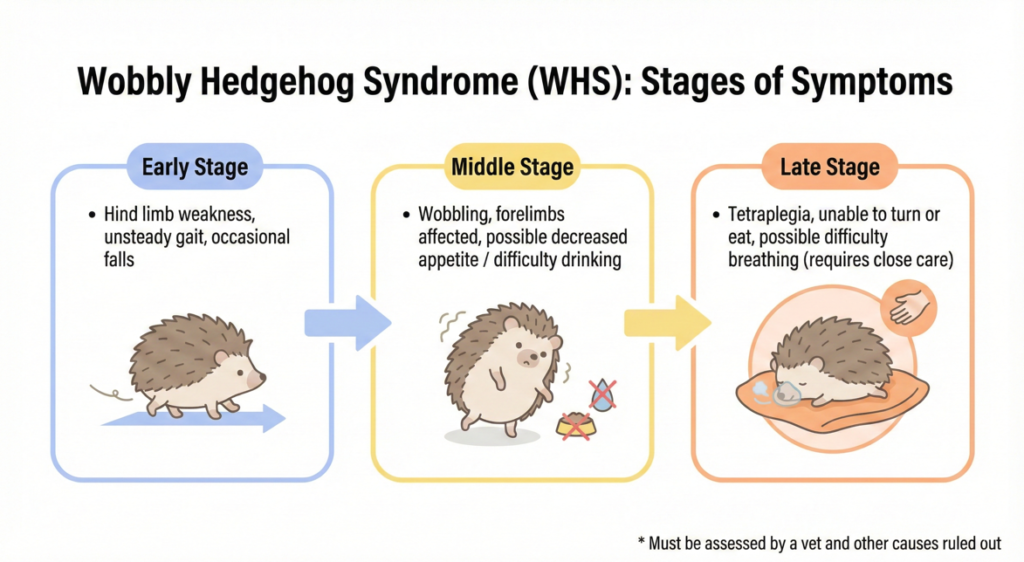 Wobbly Hedgehog Syndrome (WHS): Stages of Symptoms

Early Stage

• Hind limb weakness, unsteady gait, occasional falls

Middle Stage

• Wobbling, forelimbs affected, possible decreased appetite / difficulty drinking

Late Stage

• Tetraplegia, unable to turn or eat, possible difficulty breathing (requires close care)

* Must be assessed by a vet and other causes ruled out